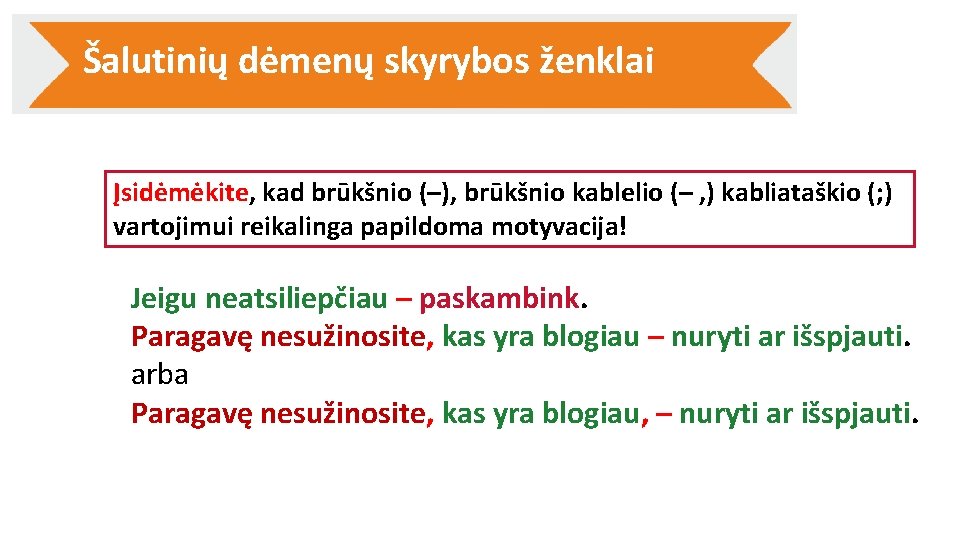 Šalutinių dėmenų skyrybos ženklai

Įsidėmėkite, kad brūkšnio (–), brūkšnio kablelio (– ,) kabliataškio (;) vartojimui reikalinga papildoma motyvacija!

Jeigu neatsiliepčiau – paskambink.
Paragavę nesužinosite, kas yra blogiau – nuryti ar išspjauti.
arba
Paragavę nesužinosite, kas yra blogiau, – nuryti ar išspjauti.